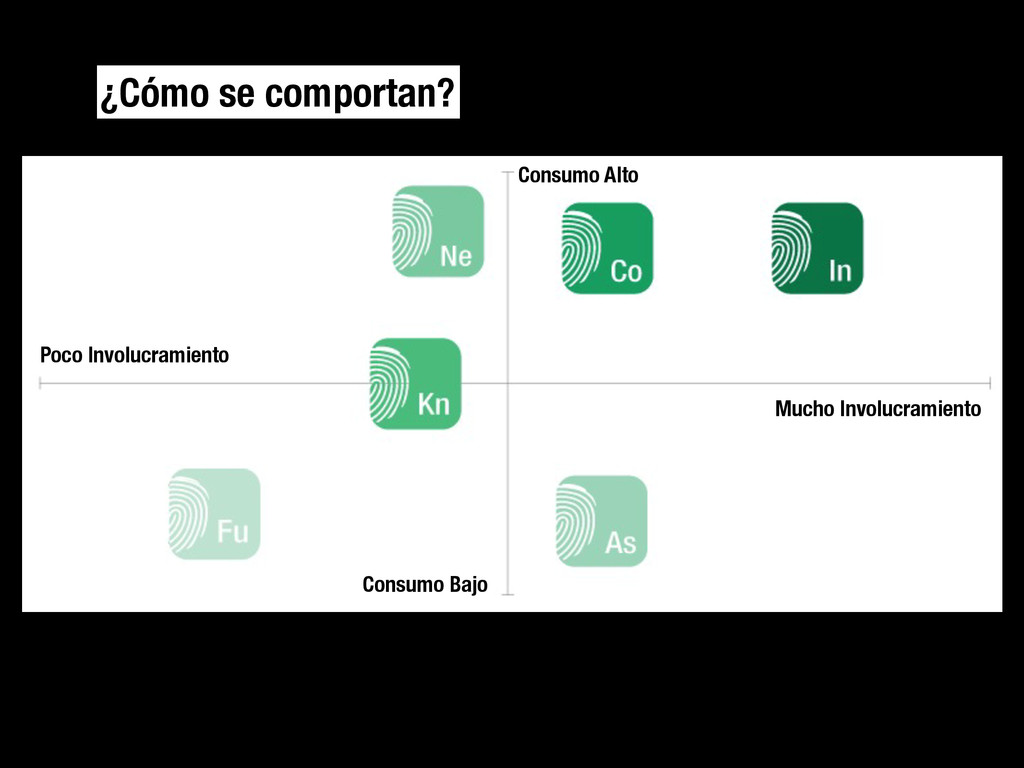 ¿Cómo se comportan?

Consumo Alto

Ne

Co

In

Poco Involucramiento

Kn

Mucho Involucramiento

Fu

As

Consumo Bajo